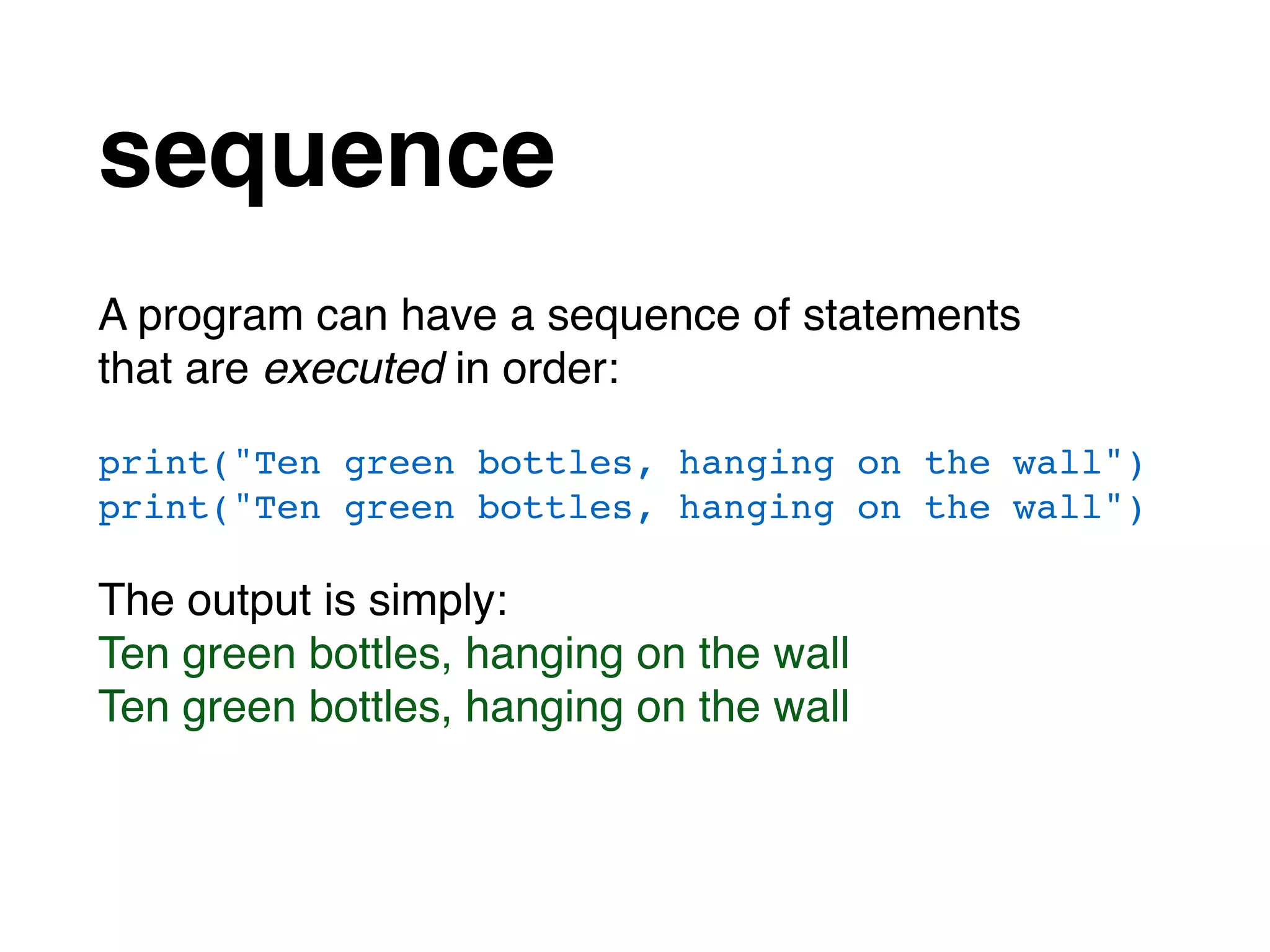 sequence

A program can have a sequence of statements that are executed in order:

print("Ten green bottles, hanging on the wall")
print("Ten green bottles, hanging on the wall")

The output is simply:
Ten green bottles, hanging on the wall
Ten green bottles, hanging on the wall